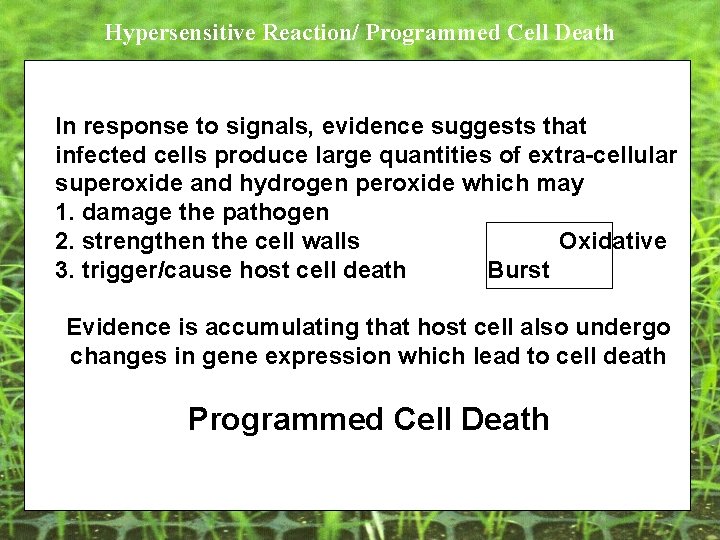 Hypersensitive Reaction/ Programmed Cell Death

In response to signals, evidence suggests that infected cells produce large quantities of extra-cellular superoxide and hydrogen peroxide which may
1. damage the pathogen
2. strengthen the cell walls
3. trigger/cause host cell death

Oxidative Burst

Evidence is accumulating that host cell also undergo changes in gene expression which lead to cell death

Programmed Cell Death